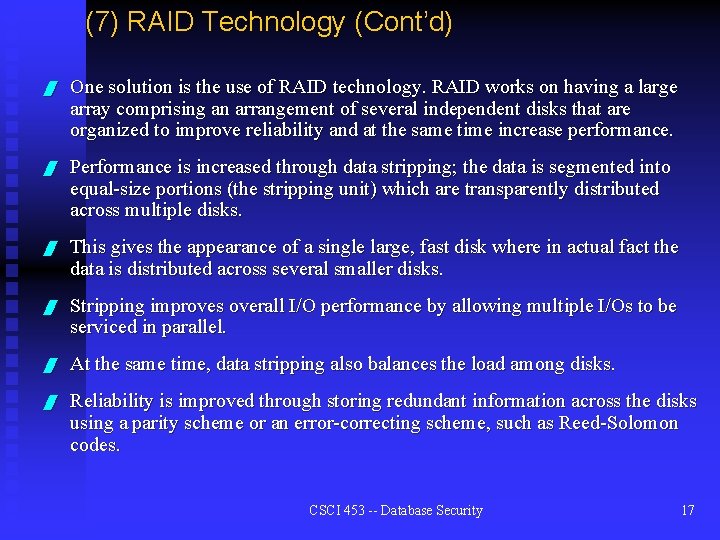 (7) RAID Technology (Cont'd)

One solution is the use of RAID technology. RAID works on having a large array comprising an arrangement of several independent disks that are organized to improve reliability and at the same time increase performance.

Performance is increased through data stripping; the data is segmented into equal-size portions (the stripping unit) which are transparently distributed across multiple disks.

This gives the appearance of a single large, fast disk where in actual fact the data is distributed across several smaller disks.

Stripping improves overall I/O performance by allowing multiple I/Os to be serviced in parallel.

At the same time, data stripping also balances the load among disks.

Reliability is improved through storing redundant information across the disks using a parity scheme or an error-correcting scheme, such as Reed-Solomon codes.

CSCI 453 -- Database Security

17